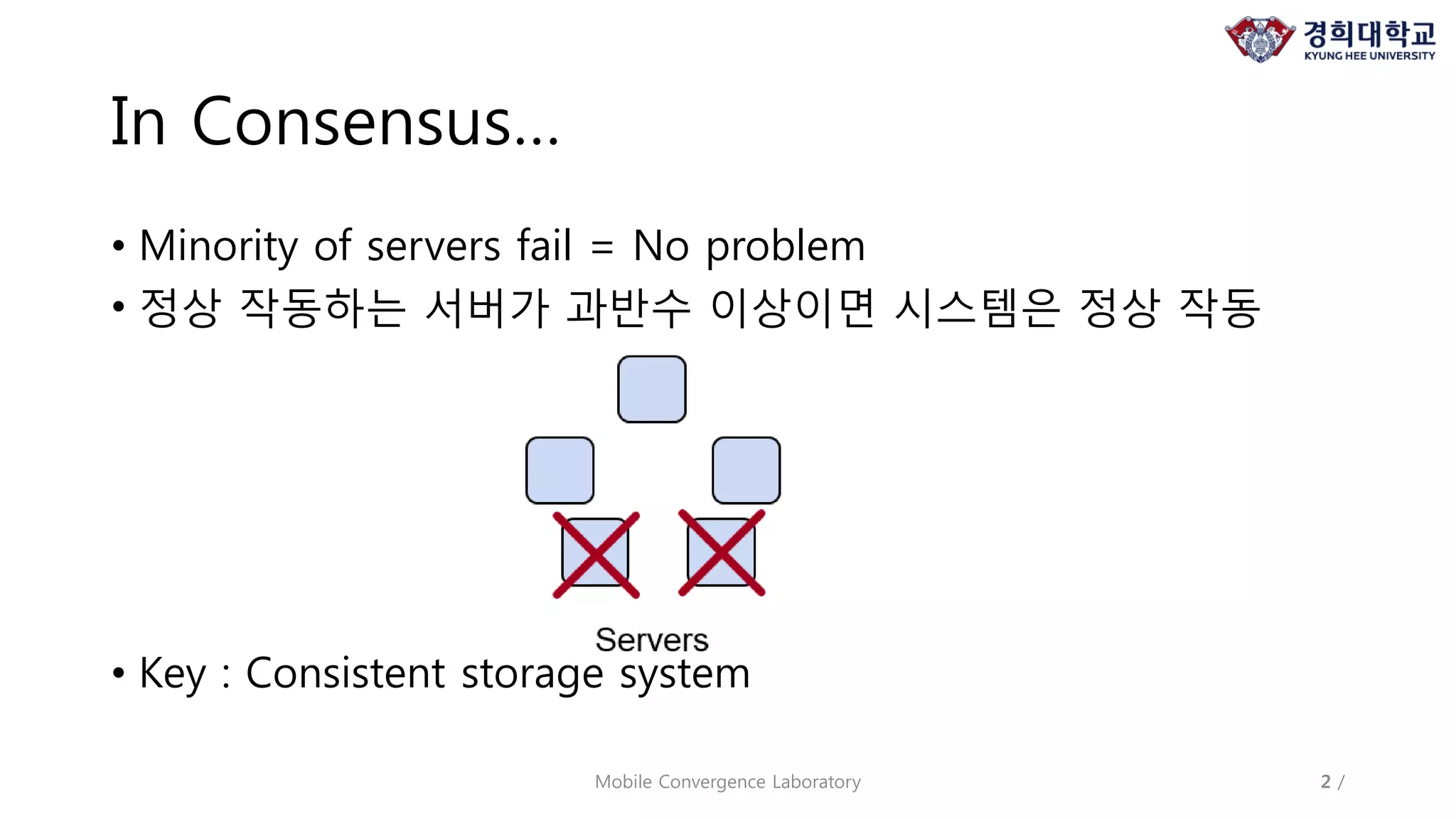 경희대학교
KYUNG HEE UNIVERSITY

In Consensus...

• Minority of servers fail = No problem
• 정상 작동하는 서버가 과반수 이상이면 시스템은 정상 작동

Servers

• Key : Consistent storage system

Mobile Convergence Laboratory

2 /